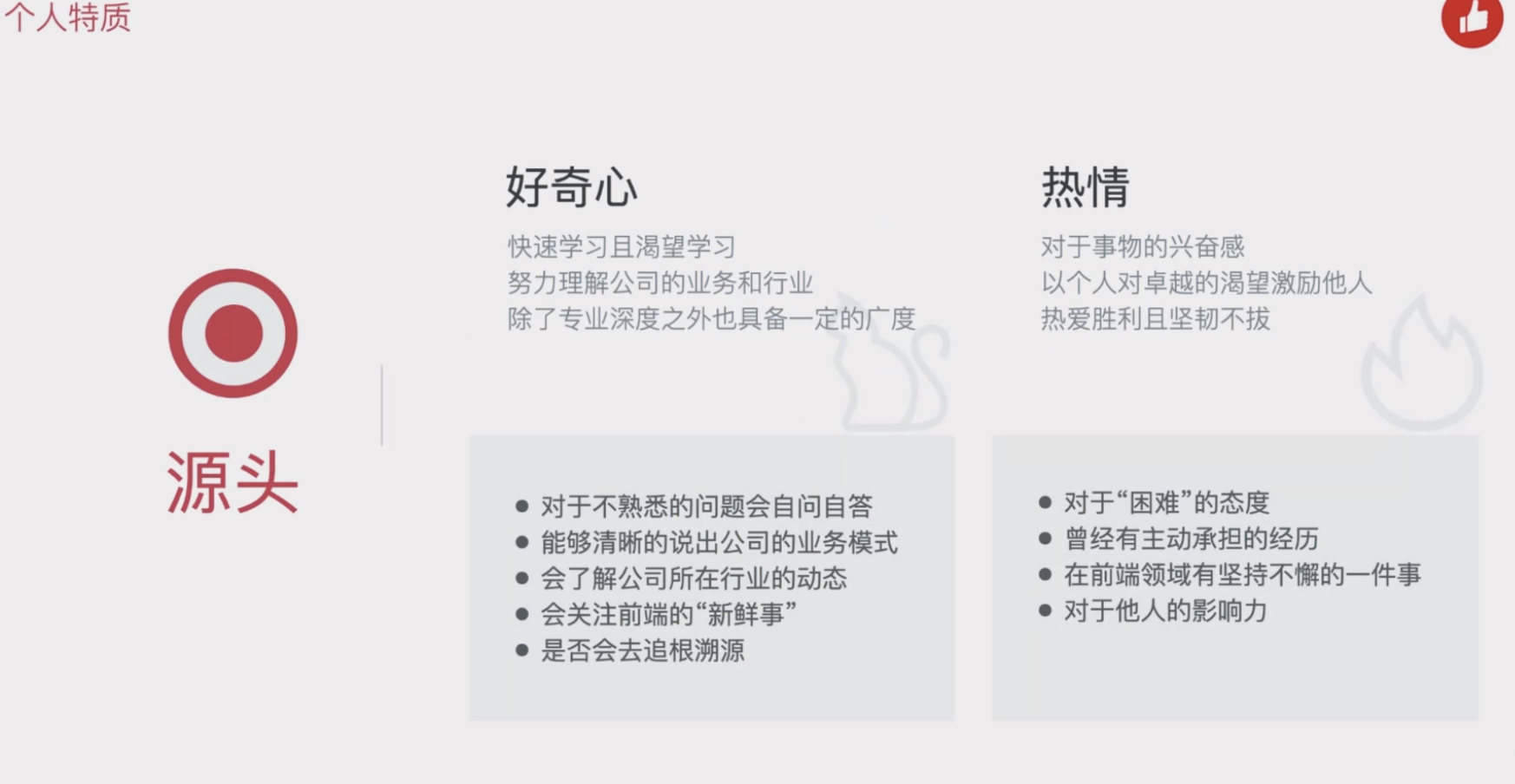 个人特质

源头

好奇心

快速学习且渴望学习
努力理解公司的业务和行业
除了专业深度之外也具备一定的广度

- 对于不熟悉的问题会自问自答
- 能够清晰的说出公司的业务模式
- 会了解公司所在行业的动态
- 会关注前端的“新鲜事”
- 是否会去追根溯源

热情

对于事物的兴奋感
以个人对卓越的渴望激励他人
热爱胜利且坚韧不拔

- 对于“困难”的态度
- 曾经有主动承担的经历
- 在前端领域有坚持不懈的一件事
- 对于他人的影响力